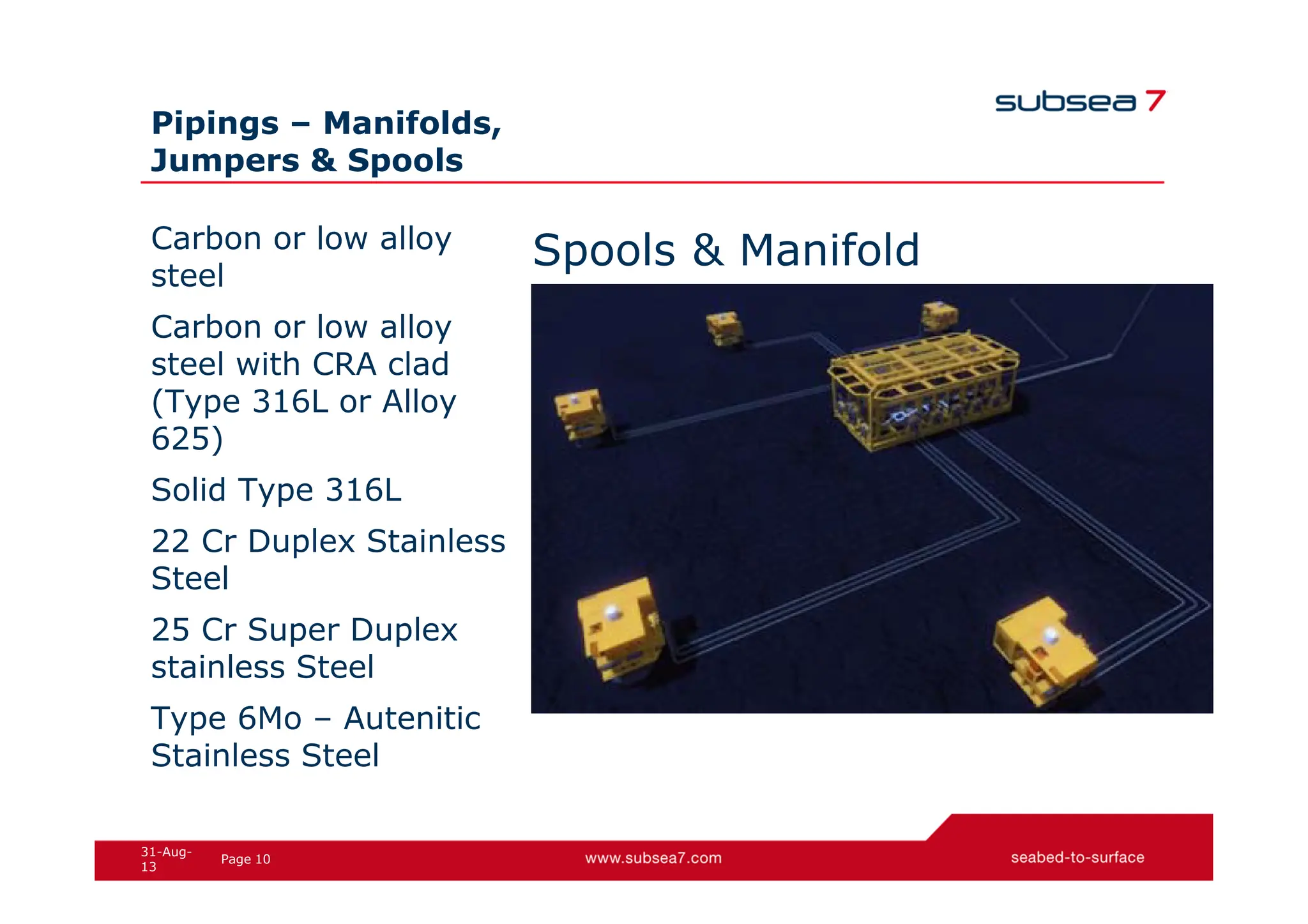 subsea 7

Pipings – Manifolds, Jumpers & Spools

Carbon or low alloy steel

Carbon or low alloy steel with CRA clad (Type 316L or Alloy 625)

Solid Type 316L

22 Cr Duplex Stainless Steel

25 Cr Super Duplex stainless Steel

Type 6Mo – Autenitic Stainless Steel

Spools & Manifold

31-Aug-13 Page 10 www.subsea7.com seabed-to-surface